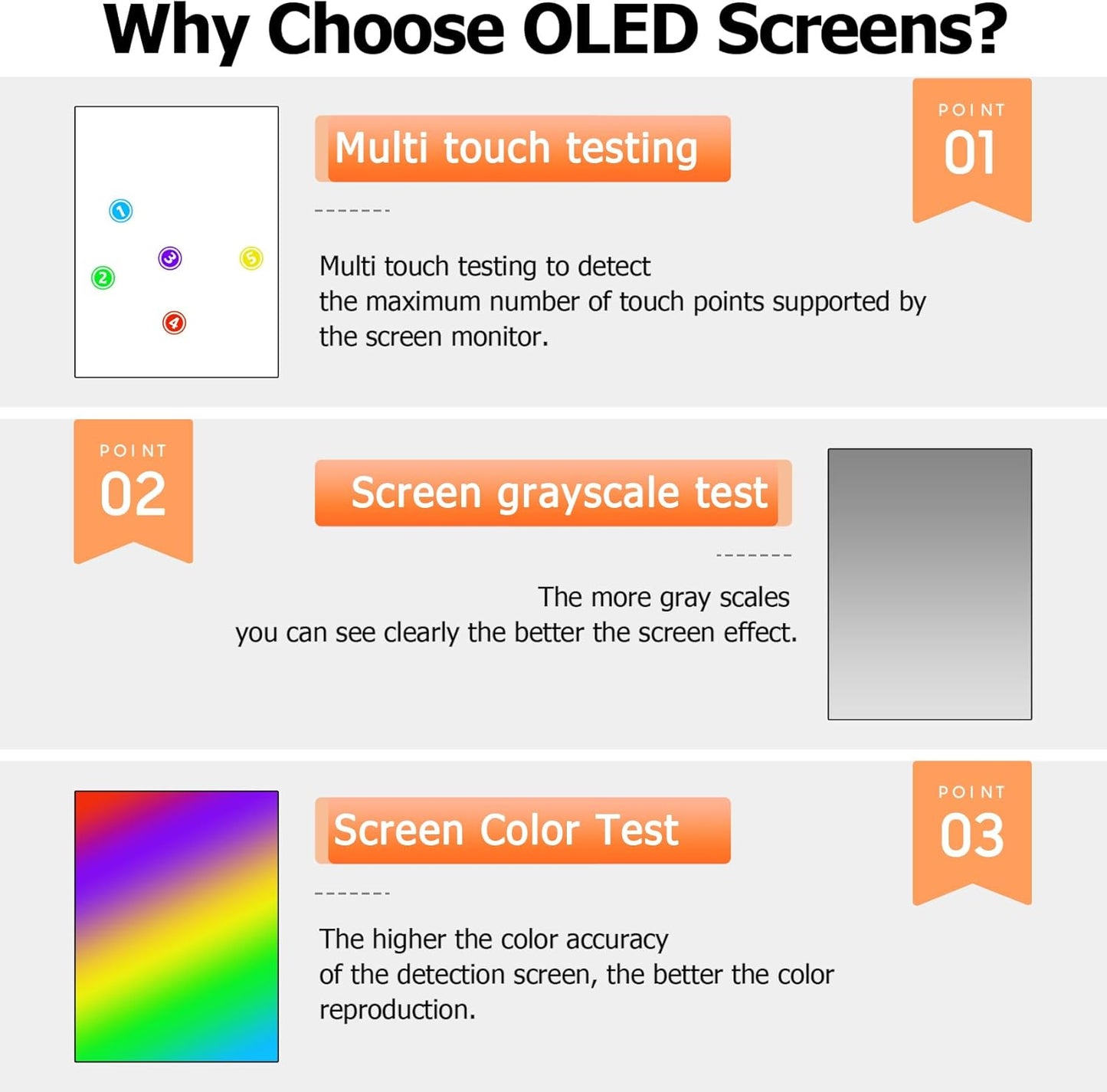 Why Choose OLED Screens?

1
2
3
4
5

Multi touch testing

POINT
01

Multi touch testing to detect
the maximum number of touch points supported by the screen monitor.

POINT
02

Screen grayscale test

The more gray scales
you can see clearly the better the screen effect.

Screen Color Test

POINT
03

The higher the color accuracy
of the detection screen, the better the color reproduction.